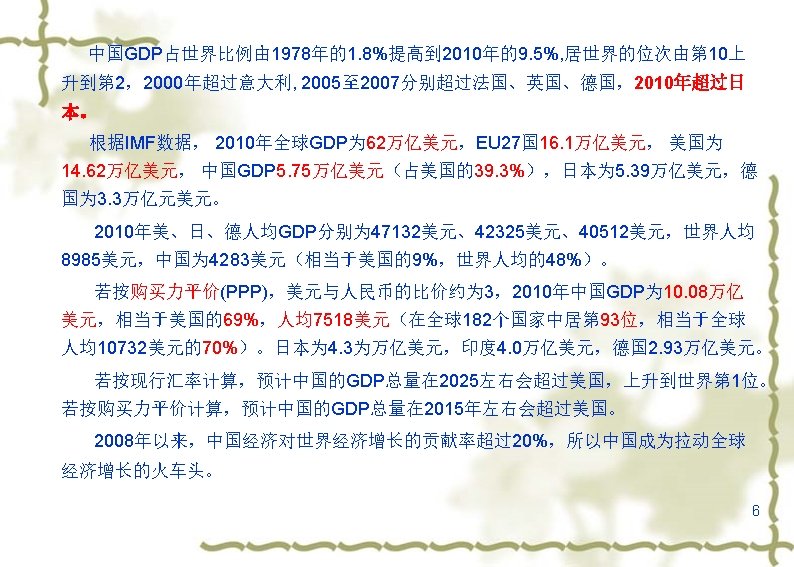 中国GDP占世界比例由1978年的1.8%提高到2010年的9.5%,居世界的位次由第10上升到第2，2000年超过意大利, 2005至2007分别超过法国、英国、德国，2010年超过日本。

根据IMF数据， 2010年全球GDP为62万亿美元，EU27国16.1万亿美元， 美国为14.62万亿美元， 中国GDP5.75万亿美元（占美国的39.3%），日本为5.39万亿美元，德国为3.3万亿元美元。

2010年美、日、德人均GDP分别为47132美元、42325美元、40512美元，世界人均8985美元，中国为4283美元（相当于美国的9%，世界人均的48%）。

若按购买力平价(PPP)，美元与人民币的比价约为3，2010年中国GDP为10.08万亿美元，相当于美国的69%，人均7518美元（在全球182个国家中居第93位，相当于全球人均10732美元的70%）。日本为4.3为万亿美元，印度4.0万亿美元，德国2.93万亿美元。

若按现行汇率计算，预计中国的GDP总量在2025左右会超过美国，上升到世界第1位。若按购买力平价计算，预计中国的GDP总量在2015年左右会超过美国。

2008年以来，中国经济对世界经济增长的贡献率超过20%，所以中国成为拉动全球经济增长的火车头。

6